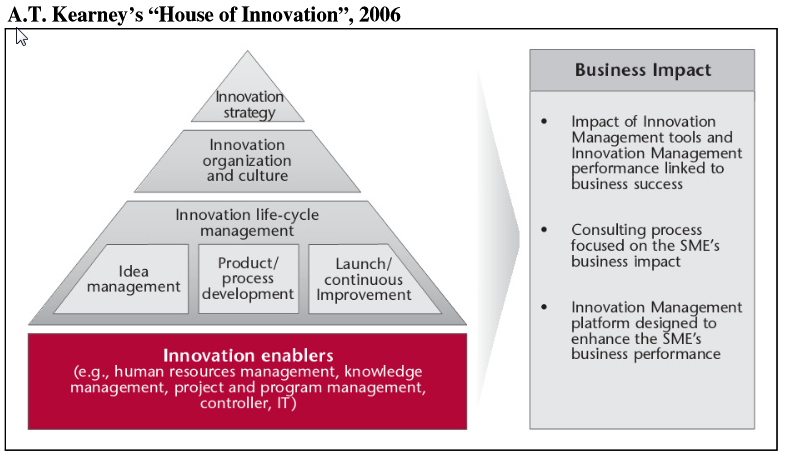 A.T. Kearney's "House of Innovation", 2006

Innovation strategy

Innovation organization and culture

Innovation life-cycle management

Idea management

Product/ process development

Launch/ continuous Improvement

Innovation enablers
(e.g., human resources management, knowledge management, project and program management, controller, IT)

Business Impact

• Impact of Innovation Management tools and Innovation Management performance linked to business success

• Consulting process focused on the SME's business impact

• Innovation Management platform designed to enhance the SME's business performance